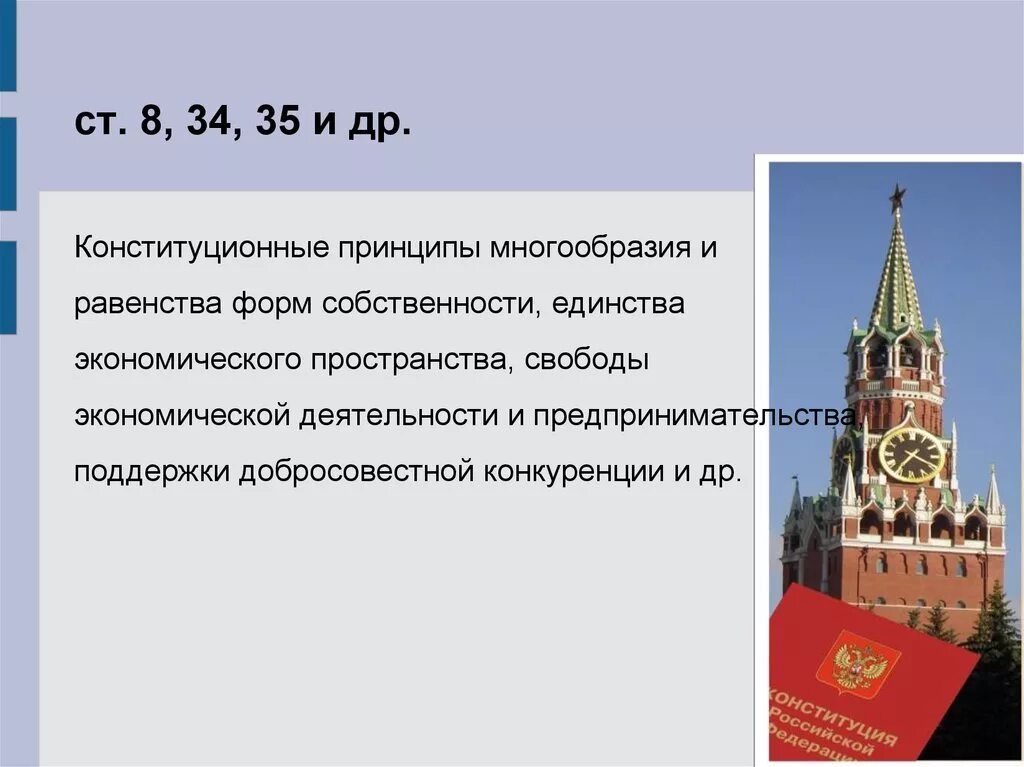 ст. 8, 34, 35 и др.

Конституционные принципы многообразия и равенства форм собственности, единства экономического пространства, свободы экономической деятельности и предпринимательства, поддержки добросовестной конкуренции и др.

КОНСТИТУЦИЯ Российской Федерации